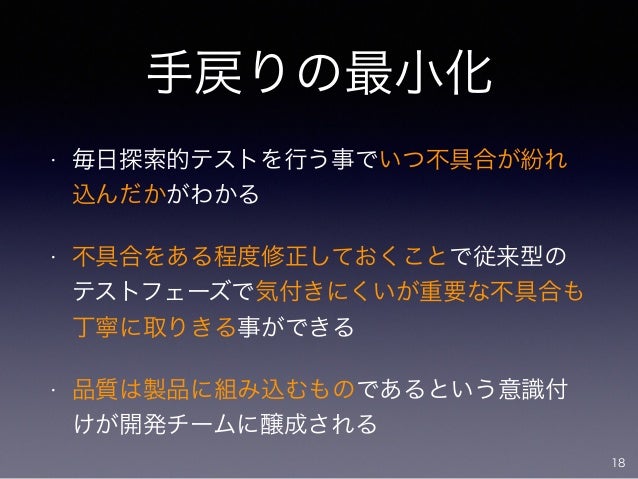 手戻りの最小化

· 毎日探索的テストを行う事でいつ不具合が紛れ込んだかがわかる

· 不具合をある程度修正しておくことで従来型のテストフェーズで気付きにくいが重要な不具合も丁寧に取りきる事ができる

· 品質は製品に組み込むものであるという意識付けが開発チームに醸成される

18